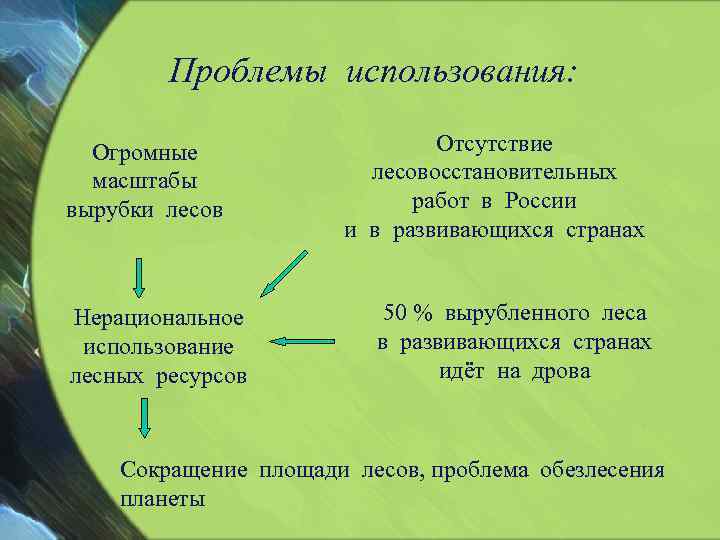 Проблемы использования:

Огромные масштабы вырубки лесов

Отсутствие лесовосстановительных работ в России и в развивающихся странах

Нерациональное использование лесных ресурсов

50 % вырубленного леса в развивающихся странах идёт на дрова

Сокращение площади лесов, проблема обезлесения планеты